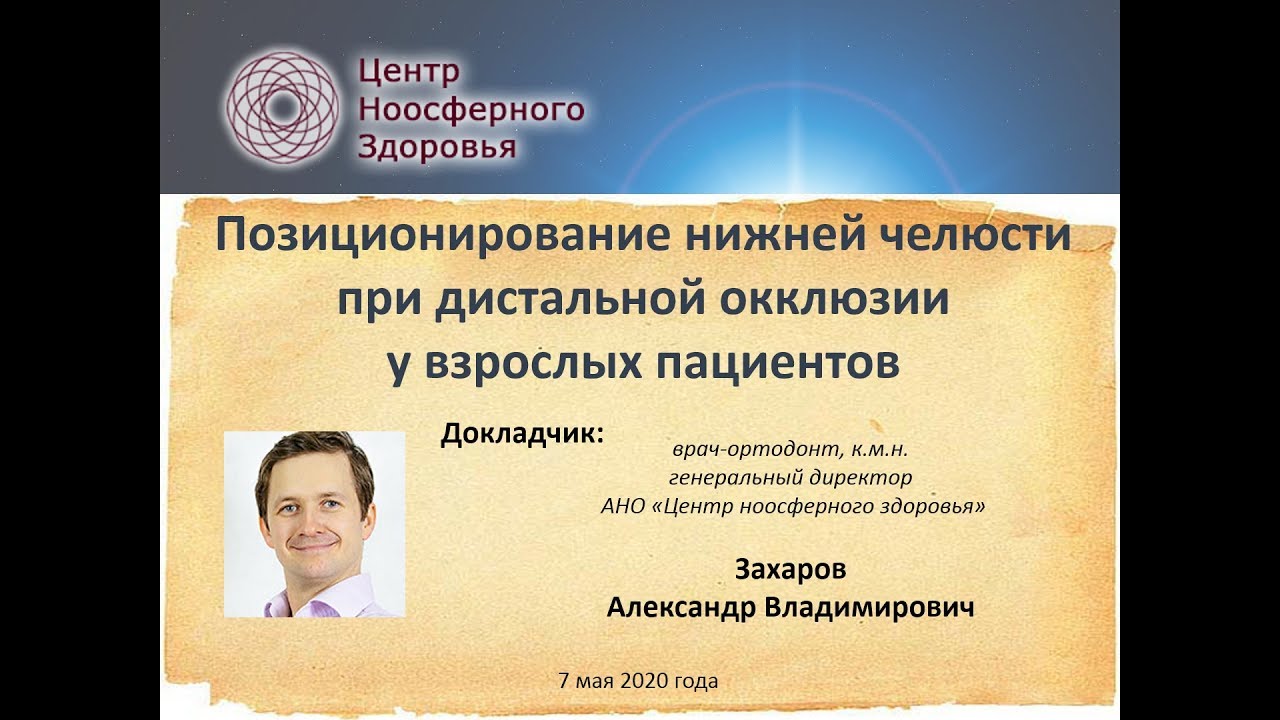 Центр
Ноосферного
Здоровья

Позиционирование нижней челюсти при дистальной окклюзии у взрослых пациентов

Докладчик:

врач-ортодонт, к.м.н.
генеральный директор
АНО «Центр ноосферного здоровья»

Захаров
Александр Владимирович

7 мая 2020 года